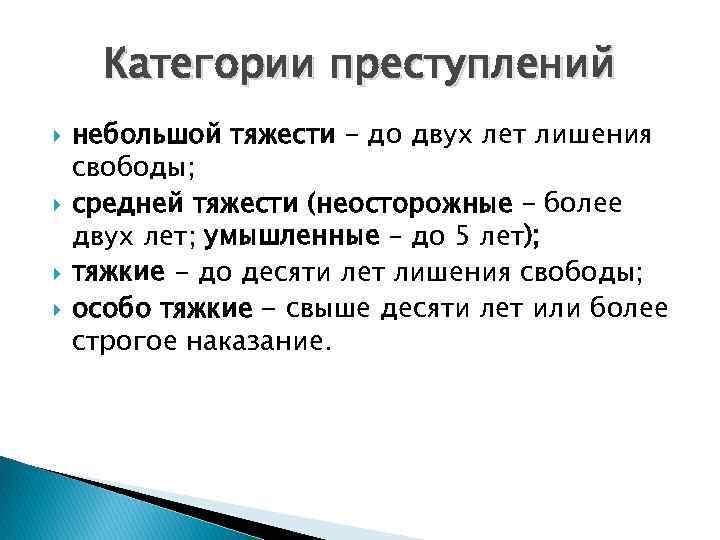 Категории преступлений

небольшой тяжести – до двух лет лишения свободы;

средней тяжести (неосторожные – более двух лет; умышленные – до 5 лет);

тяжкие – до десяти лет лишения свободы;

особо тяжкие – свыше десяти лет или более строгое наказание.